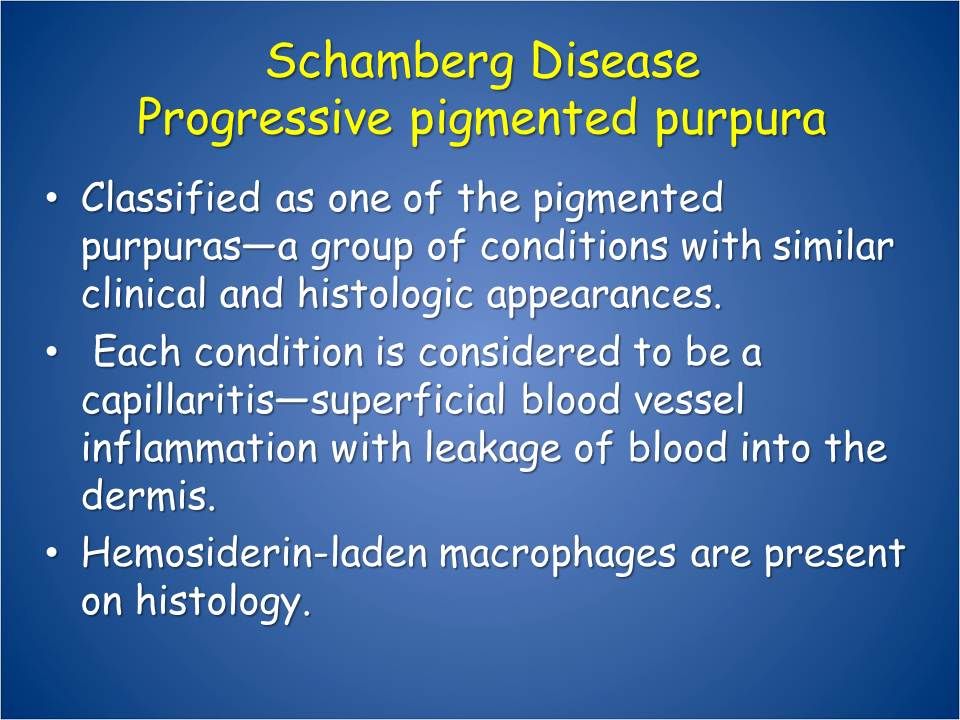 Schamberg Disease
Progressive pigmented purpura

• Classified as one of the pigmented purpuras—a group of conditions with similar clinical and histologic appearances.
• Each condition is considered to be a capillaritis—superficial blood vessel inflammation with leakage of blood into the dermis.
• Hemosiderin-laden macrophages are present on histology.